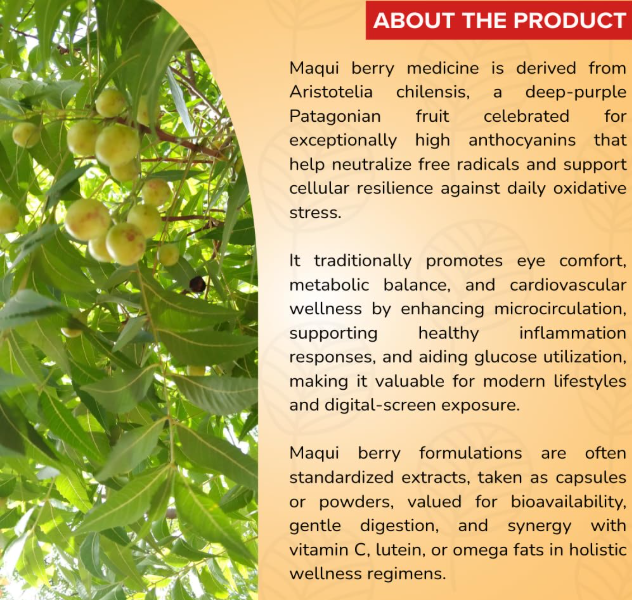 ABOUT THE PRODUCT

Maqui berry medicine is derived from Aristotelia chilensis, a deep-purple Patagonian fruit celebrated for exceptionally high anthocyanins that help neutralize free radicals and support cellular resilience against daily oxidative stress.

It traditionally promotes eye comfort, metabolic balance, and cardiovascular wellness by enhancing microcirculation, supporting healthy inflammation responses, and aiding glucose utilization, making it valuable for modern lifestyles and digital-screen exposure.

Maqui berry formulations are often standardized extracts, taken as capsules or powders, valued for bioavailability, gentle digestion, and synergy with vitamin C, lutein, or omega fats in holistic wellness regimens.